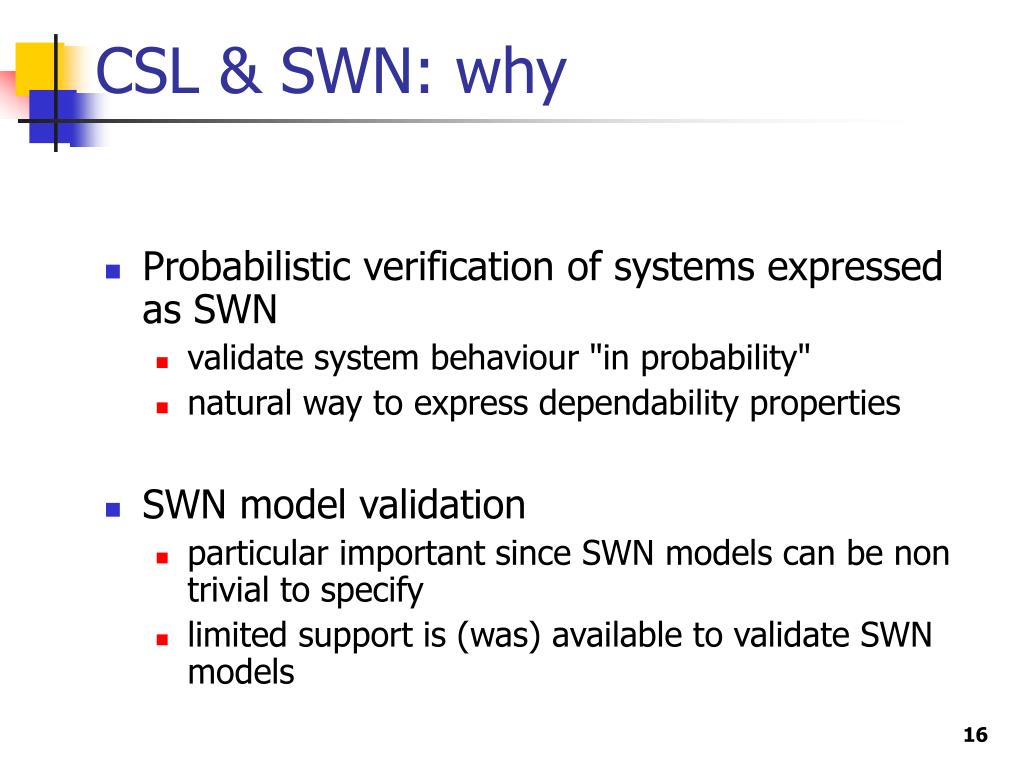 CSL & SWN: why

Probabilistic verification of systems expressed as SWN

validate system behaviour "in probability"

natural way to express dependability properties

SWN model validation

particular important since SWN models can be non trivial to specify

limited support is (was) available to validate SWN models

16